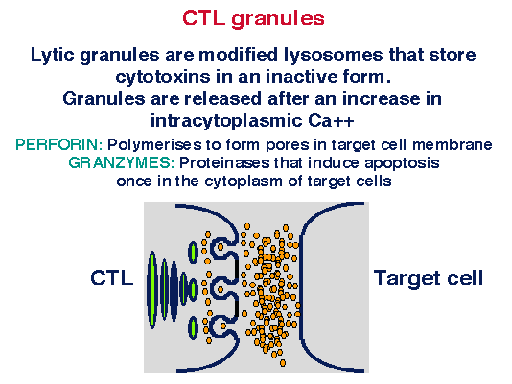 CTL granules

Lytic granules are modified lysosomes that store cytotoxins in an inactive form.
Granules are released after an increase in intracytoplasmic Ca++

PERFORIN: Polymerises to form pores in target cell membrane
GRANZYMES: Proteinases that induce apoptosis once in the cytoplasm of target cells

CTL

Target cell